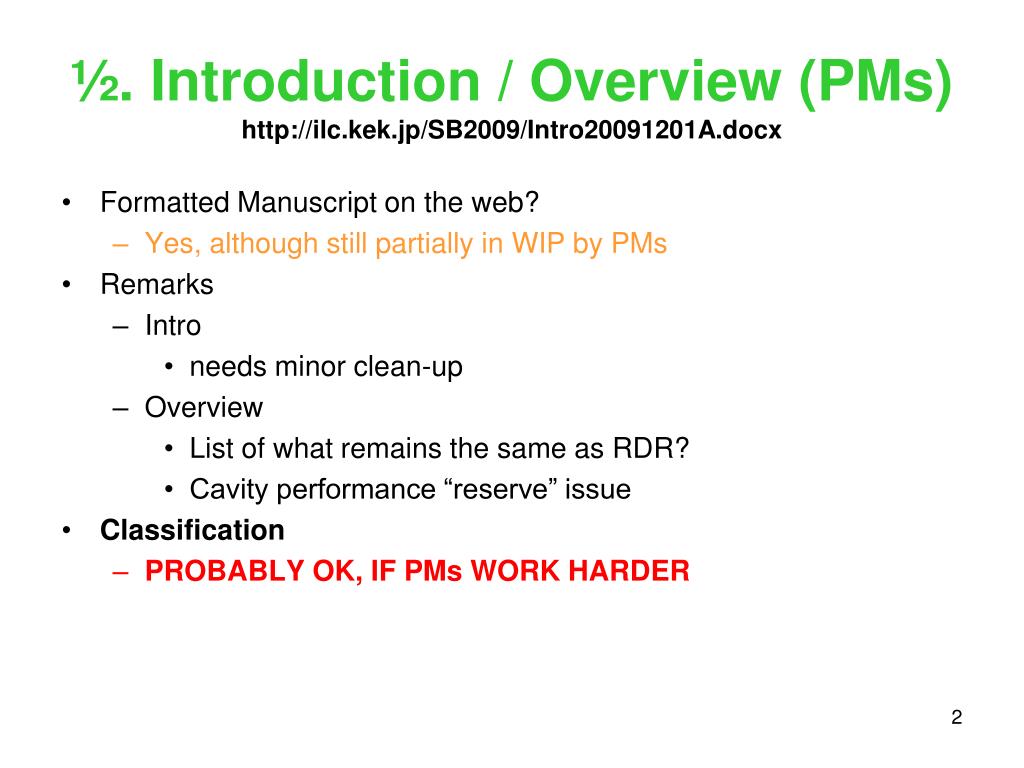 ½. Introduction / Overview (PMs)
http://ilc.kek.jp/SB2009/Intro20091201A.docx

• Formatted Manuscript on the web?
  – Yes, although still partially in WIP by PMs
• Remarks
  – Intro
    • needs minor clean-up
  – Overview
    • List of what remains the same as RDR?
    • Cavity performance “reserve” issue
• Classification
  – PROBABLY OK, IF PMs WORK HARDER

2